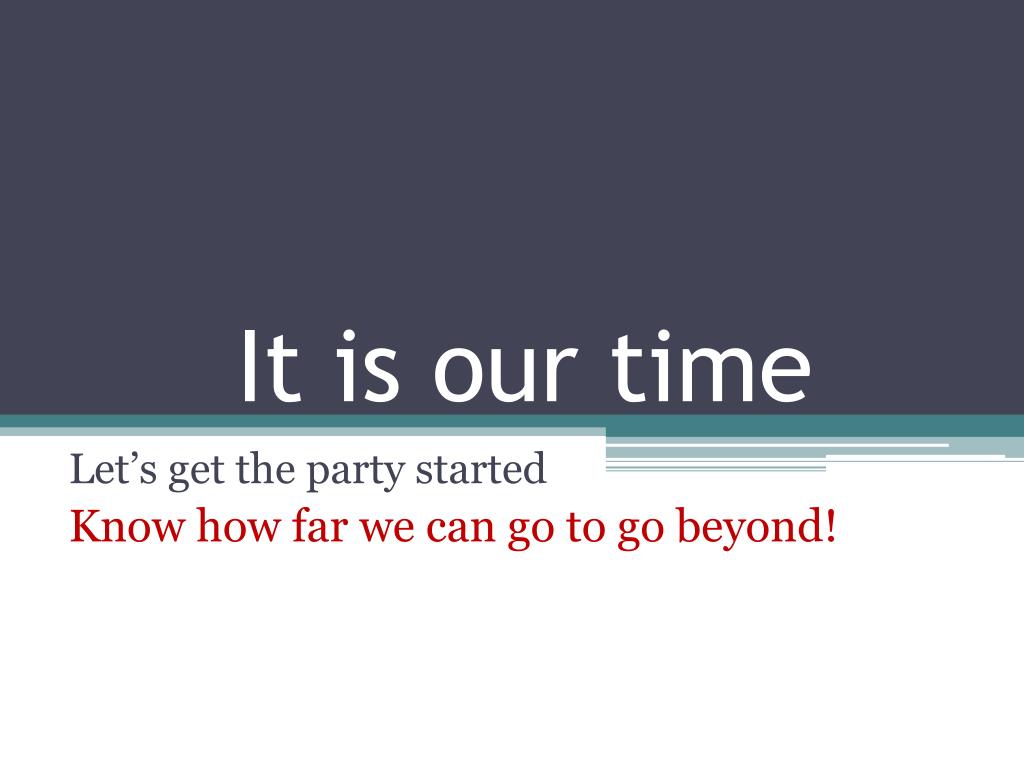 It is our time

Let’s get the party started
Know how far we can go to go beyond!